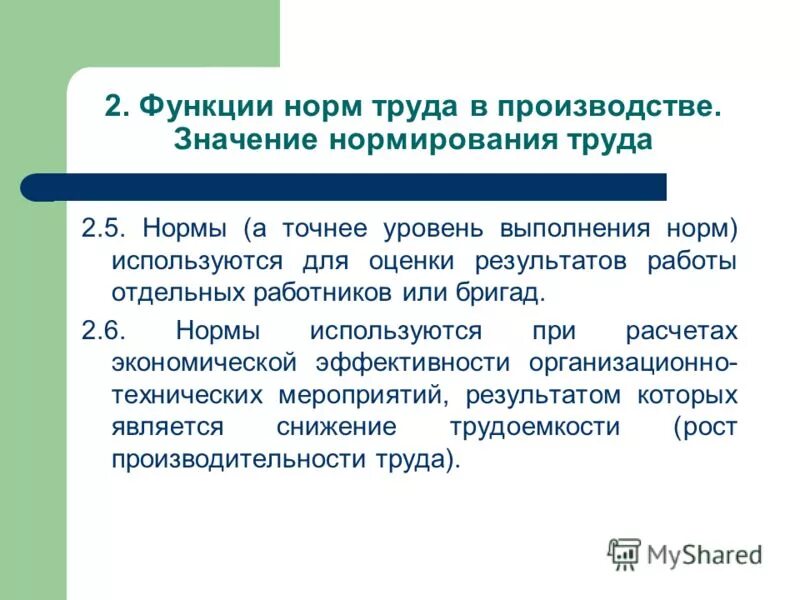 2. Функции норм труда в производстве. Значение нормирования труда

2.5. Нормы (а точнее уровень выполнения норм) используются для оценки результатов работы отдельных работников или бригад.

2.6. Нормы используются при расчетах экономической эффективности организационно-технических мероприятий, результатом которых является снижение трудоемкости (рост производительности труда).

MyShared